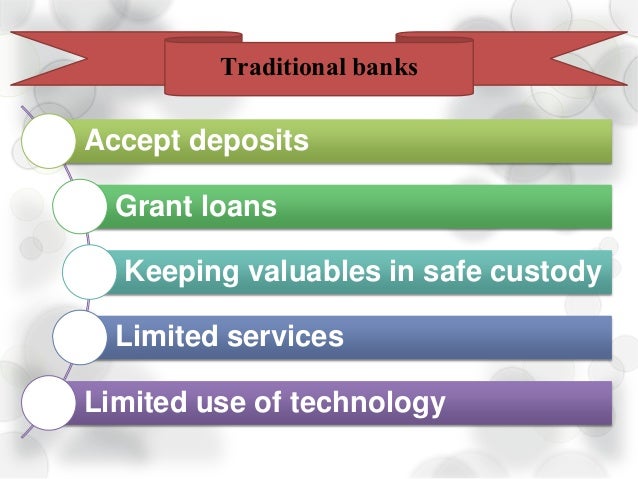 Traditional banks

Accept deposits

Grant loans

Keeping valuables in safe custody

Limited services

Limited use of technology